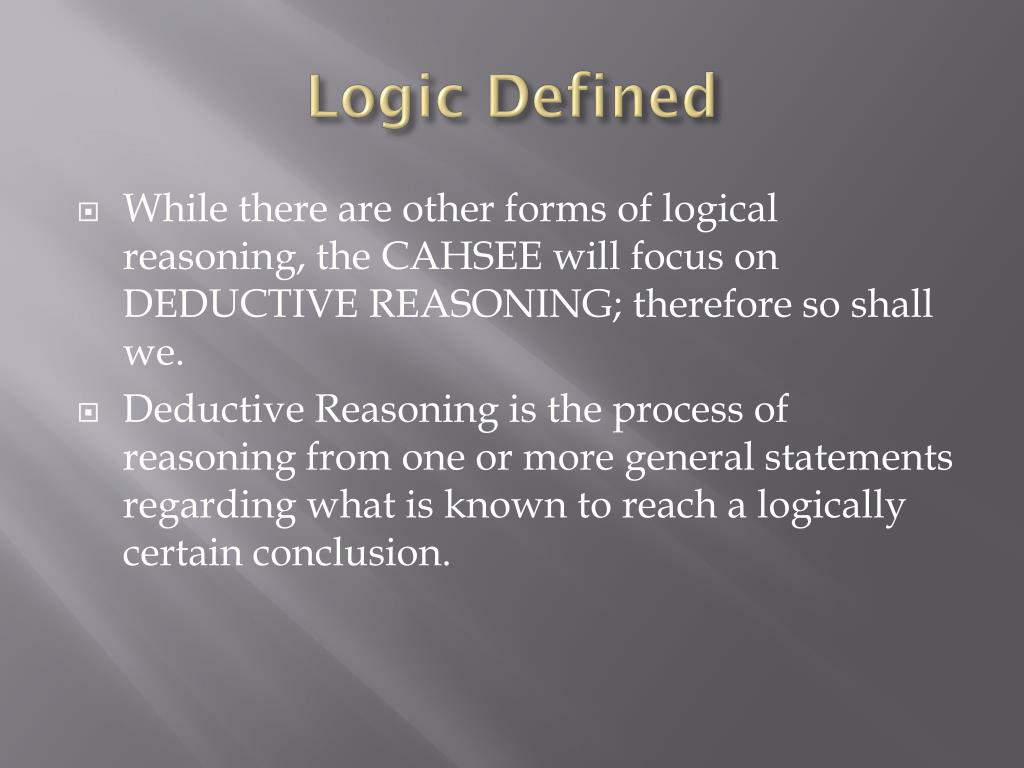 Logic Defined

While there are other forms of logical reasoning, the CAHSEE will focus on DEDUCTIVE REASONING; therefore so shall we.

Deductive Reasoning is the process of reasoning from one or more general statements regarding what is known to reach a logically certain conclusion.